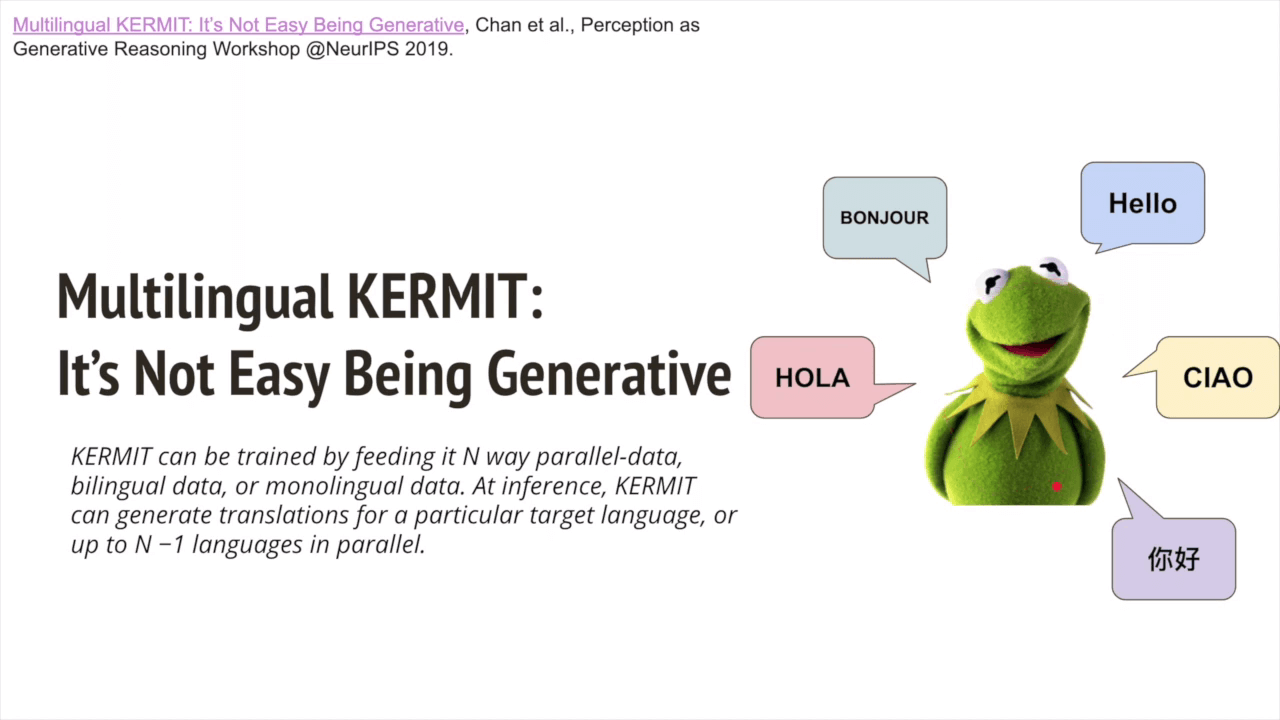 Multilingual KERMIT: It's Not Easy Being Generative, Chan et al., Perception as Generative Reasoning Workshop @NeurIPS 2019.

Multilingual KERMIT:
It's Not Easy Being Generative

KERMIT can be trained by feeding it N way parallel-data, bilingual data, or monolingual data. At inference, KERMIT can generate translations for a particular target language, or up to N −1 languages in parallel.

BONJOUR

Hello

HOLA

CIAO

你好